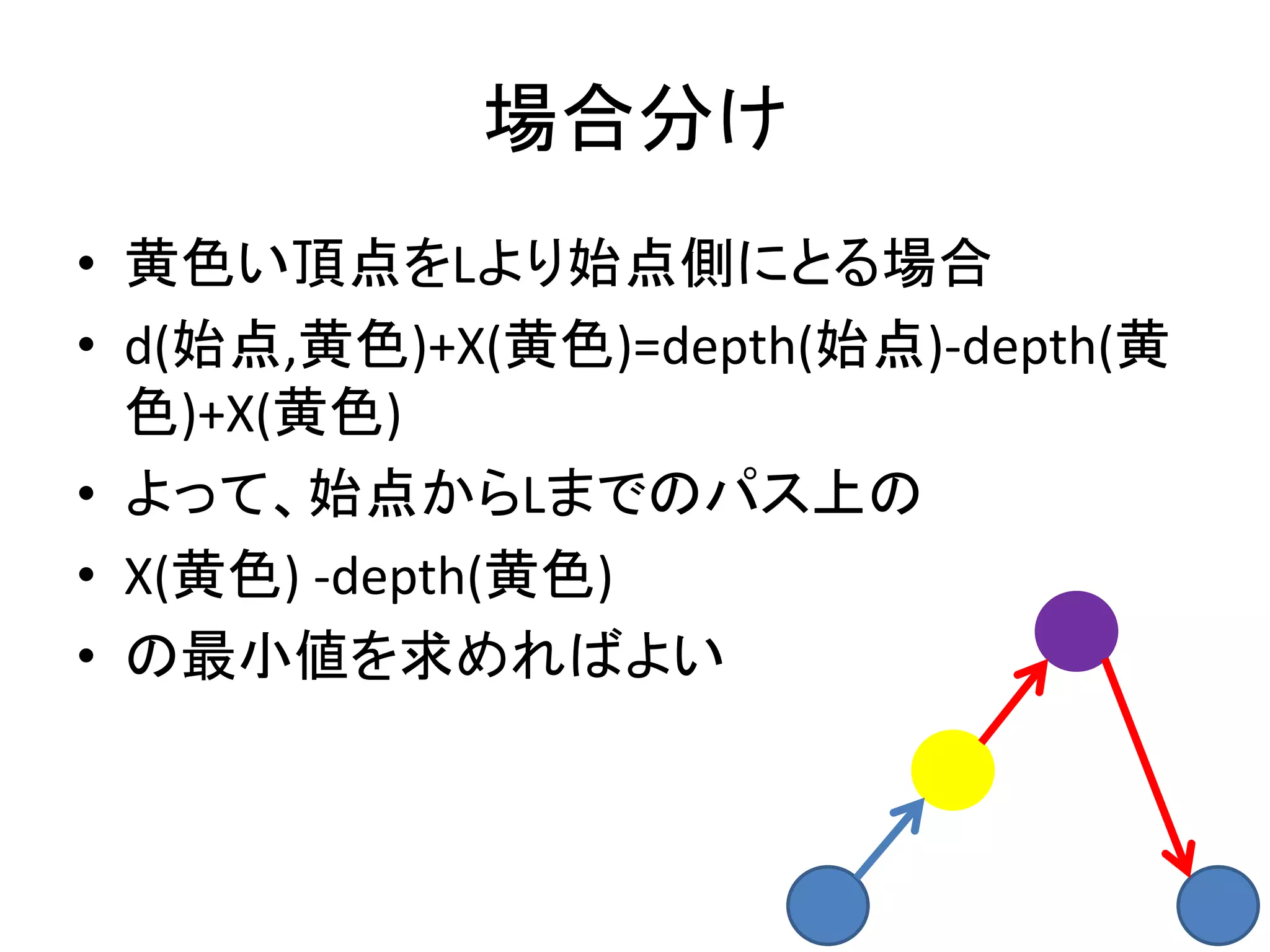 場合分け

• 黄色い頂点をLより始点側にとる場合
• d(始点,黄色)+X(黄色)=depth(始点)-depth(黄色)+X(黄色)
• よって、始点からLまでのパス上の
• X(黄色) -depth(黄色)
• の最小値を求めればよい